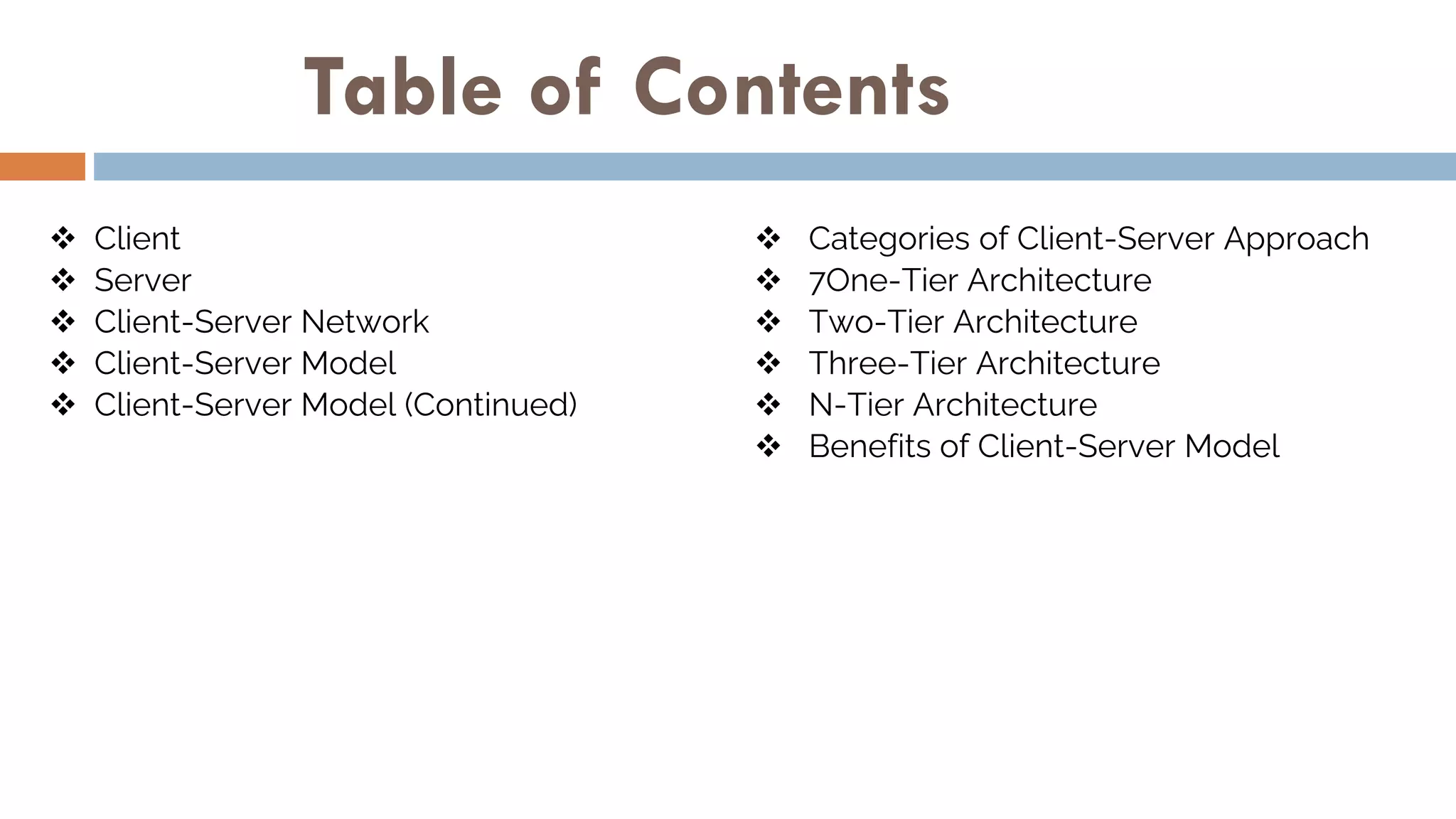 Table of Contents

❖ Client
❖ Server
❖ Client-Server Network
❖ Client-Server Model
❖ Client-Server Model (Continued)

❖ Categories of Client-Server Approach
❖ 7One-Tier Architecture
❖ Two-Tier Architecture
❖ Three-Tier Architecture
❖ N-Tier Architecture
❖ Benefits of Client-Server Model